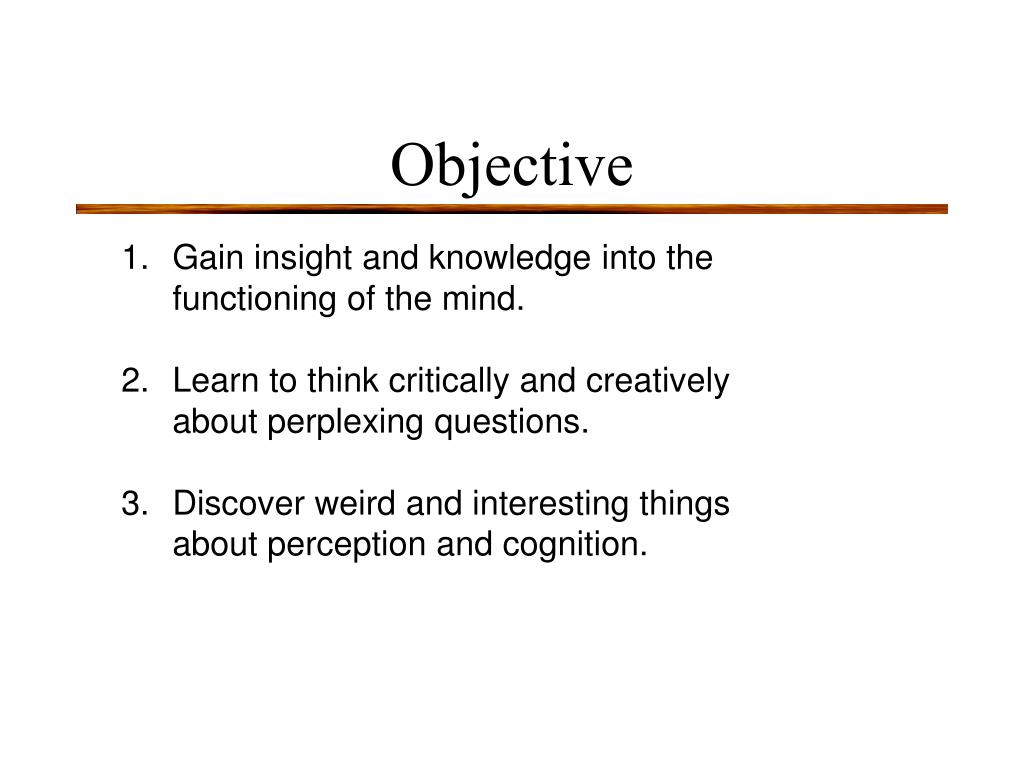 Objective

1. Gain insight and knowledge into the functioning of the mind.

2. Learn to think critically and creatively about perplexing questions.

3. Discover weird and interesting things about perception and cognition.